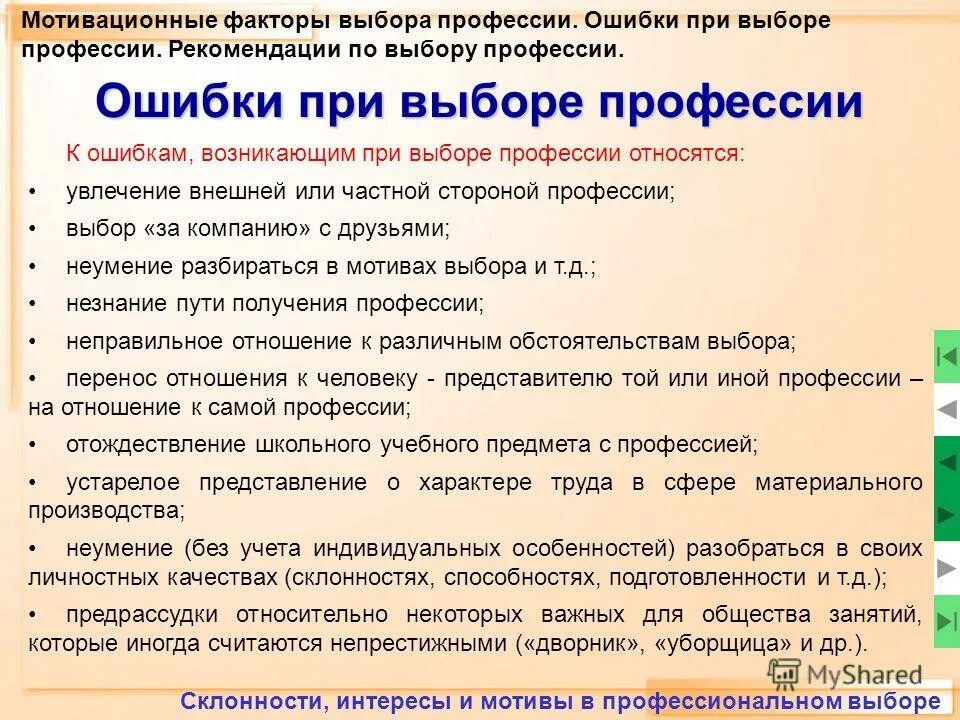 Мотивационные факторы выбора профессии. Ошибки при выборе профессии. Рекомендации по выбору профессии.

Ошибки при выборе профессии

К ошибкам, возникающим при выборе профессии относятся:

• увлечение внешней или частной стороной профессии;

• выбор «за компанию» с друзьями;

• неумение разбираться в мотивах выбора и т.д.;

• незнание пути получения профессии;

• неправильное отношение к различным обстоятельствам выбора;

• перенос отношения к человеку - представителю той или иной профессии – на отношение к самой профессии;

• отождествление школьного учебного предмета с профессией;

• устарелое представление о характере труда в сфере материального производства;

• неумение (без учета индивидуальных особенностей) разобраться в своих личностных качествах (склонностях, способностях, подготовленности и т.д.);

• предрассудки относительно некоторых важных для общества занятий, которые иногда считаются непрестижными («дворник», «уборщица» и др.).

MyShared

Склонности, интересы и мотивы в профессиональном выборе